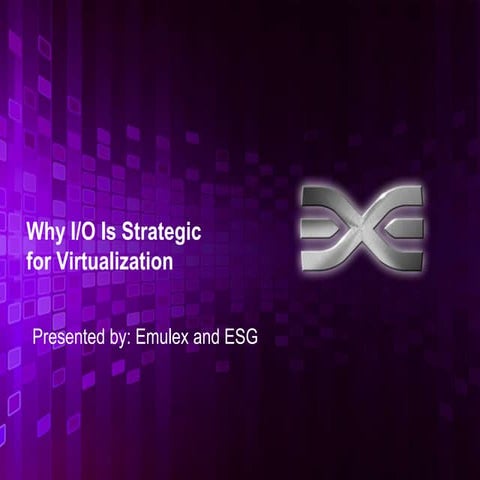 Why I/O Is Strategic for Virtualization

Presented by: Emulex and ESG